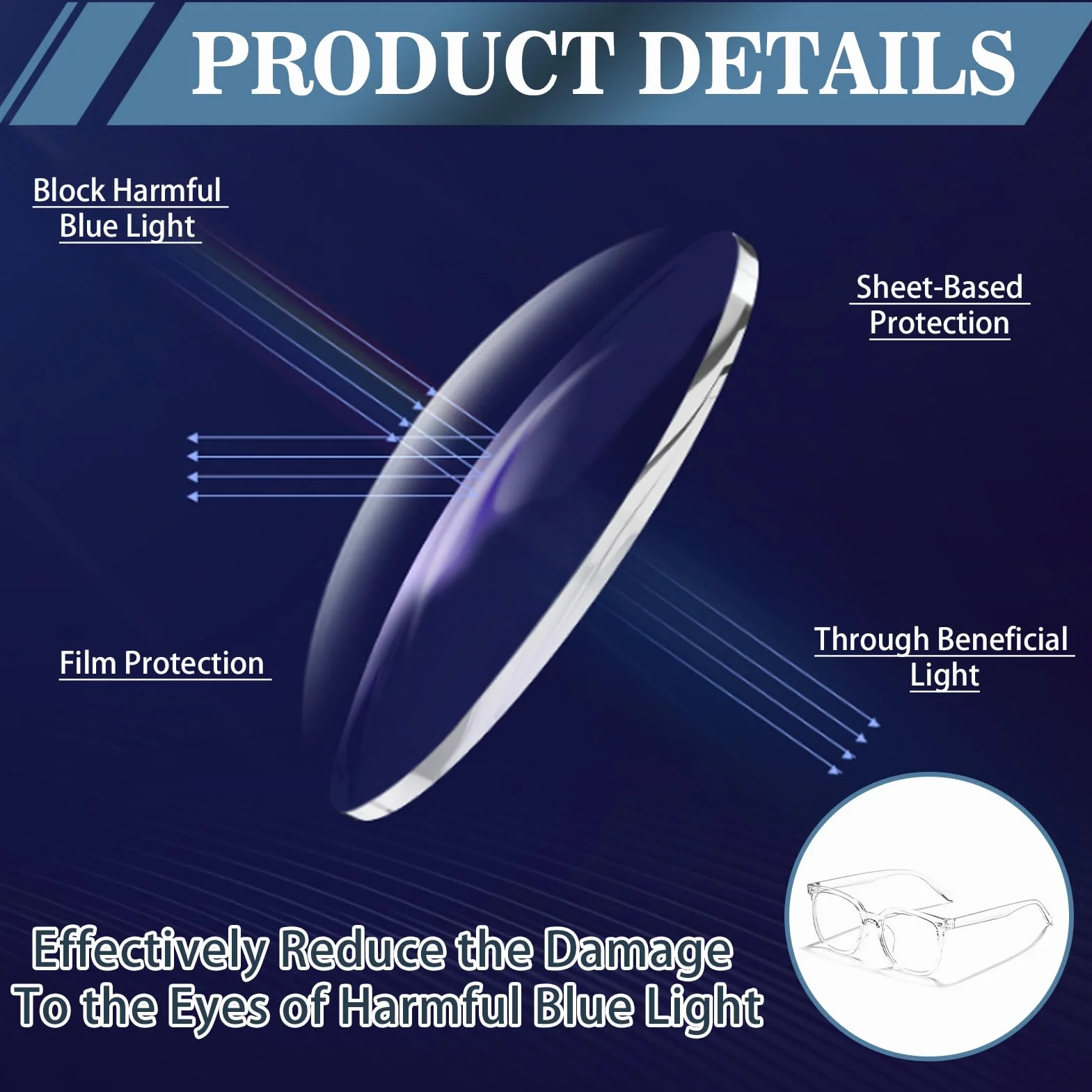 PRODUCT DETAILS

Block Harmful Blue Light

Sheet-Based Protection

Film Protection

Through Beneficial Light

Effectively Reduce the Damage To the Eyes of Harmful Blue Light